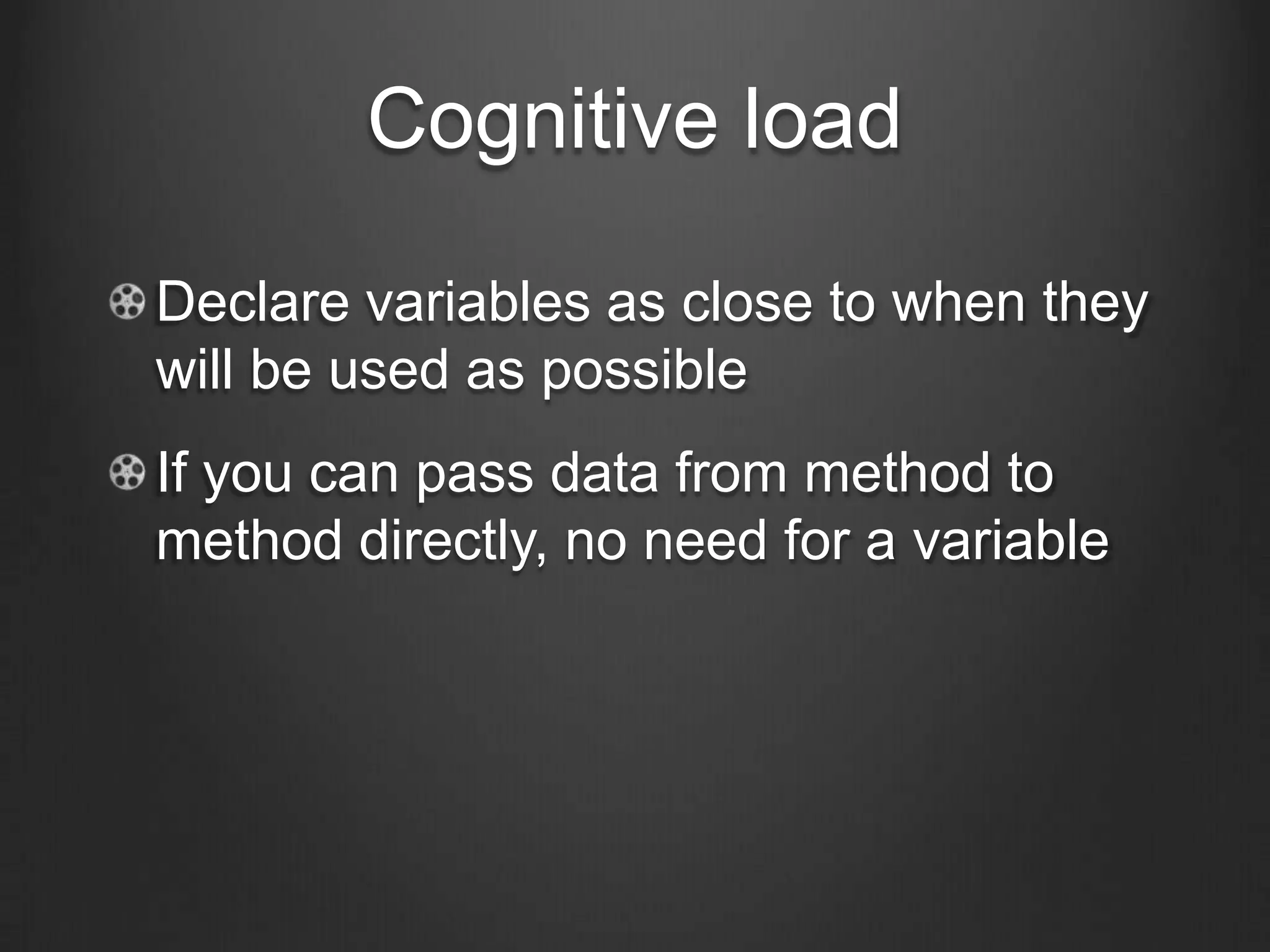 Cognitive load

Declare variables as close to when they will be used as possible

If you can pass data from method to method directly, no need for a variable